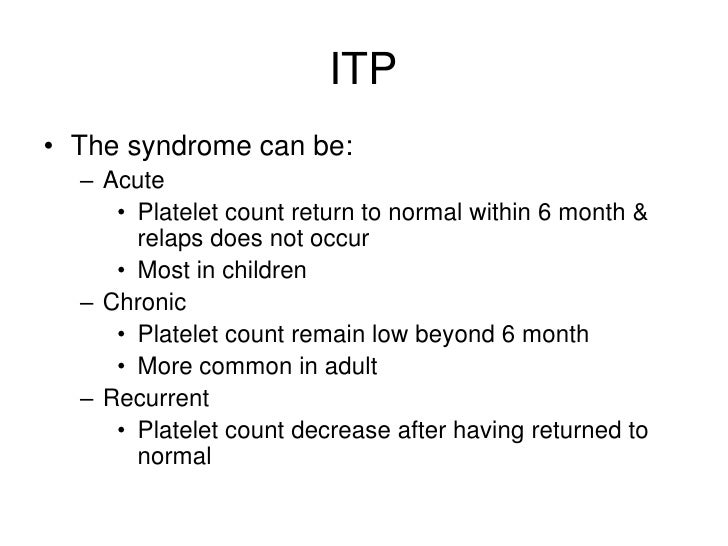 ITP

• The syndrome can be:
– Acute
• Platelet count return to normal within 6 month & relaps does not occur
• Most in children
– Chronic
• Platelet count remain low beyond 6 month
• More common in adult
– Recurrent
• Platelet count decrease after having returned to normal